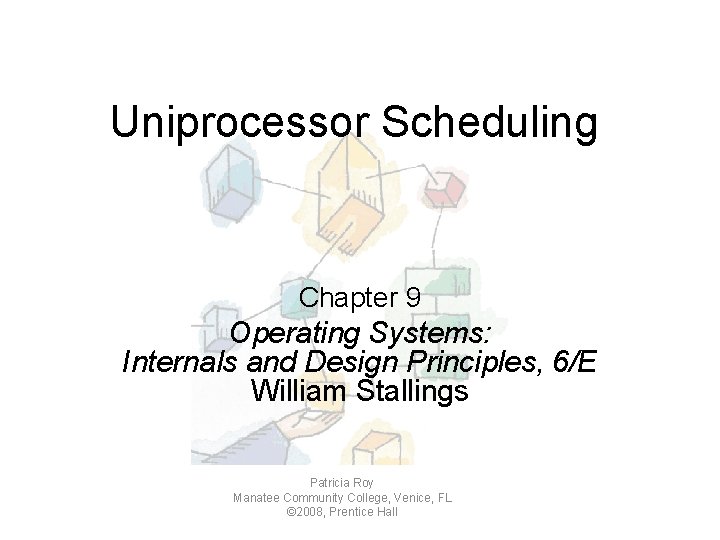 Uniprocessor Scheduling

Chapter 9
Operating Systems:
Internals and Design Principles, 6/E
William Stallings

Patricia Roy
Manatee Community College, Venice, FL
©2008, Prentice Hall